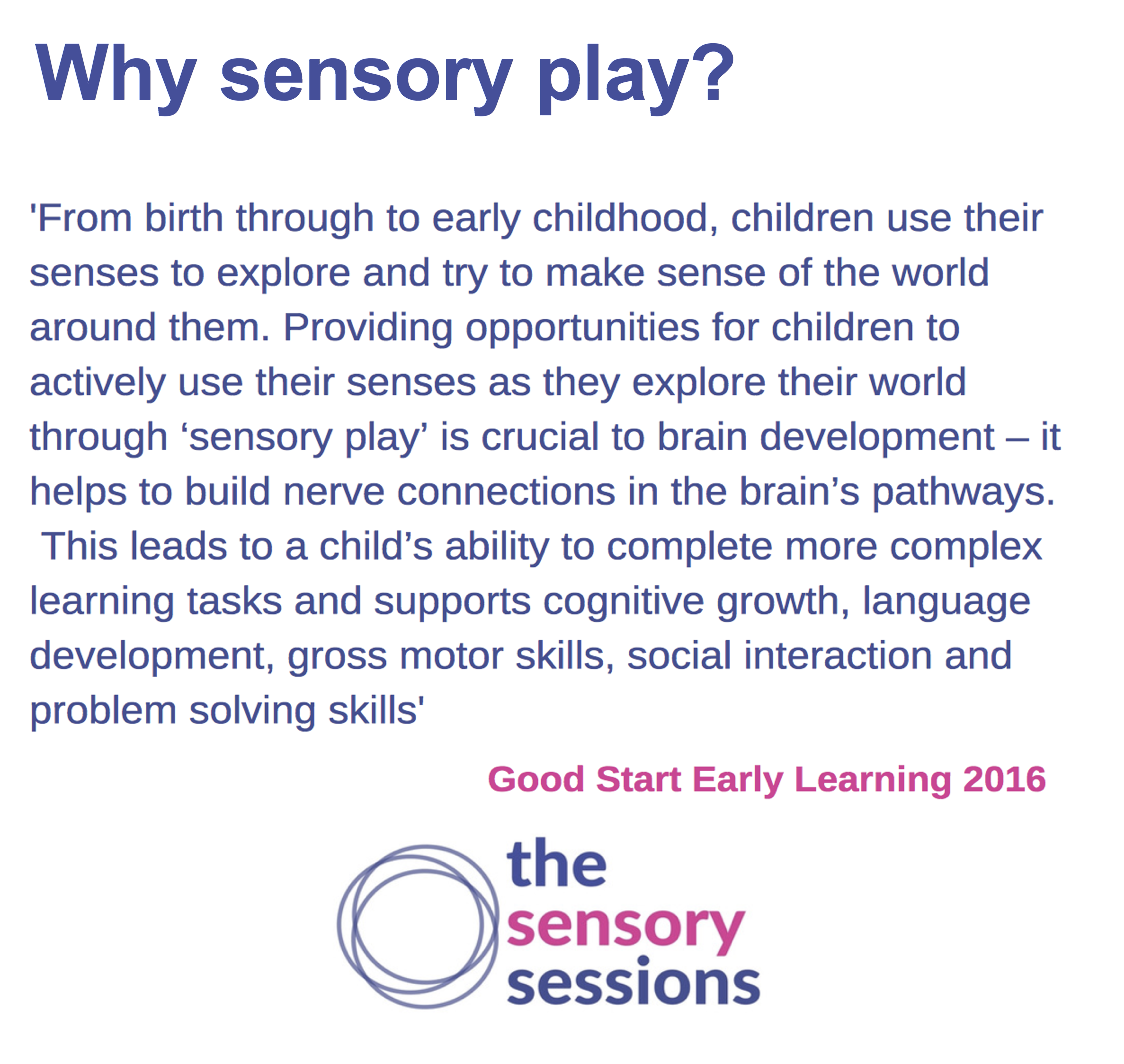 Why sensory play?

'From birth through to early childhood, children use their senses to explore and try to make sense of the world around them. Providing opportunities for children to actively use their senses as they explore their world through ‘sensory play’ is crucial to brain development – it helps to build nerve connections in the brain’s pathways. This leads to a child’s ability to complete more complex learning tasks and supports cognitive growth, language development, gross motor skills, social interaction and problem solving skills'

Good Start Early Learning 2016

the sensory sessions